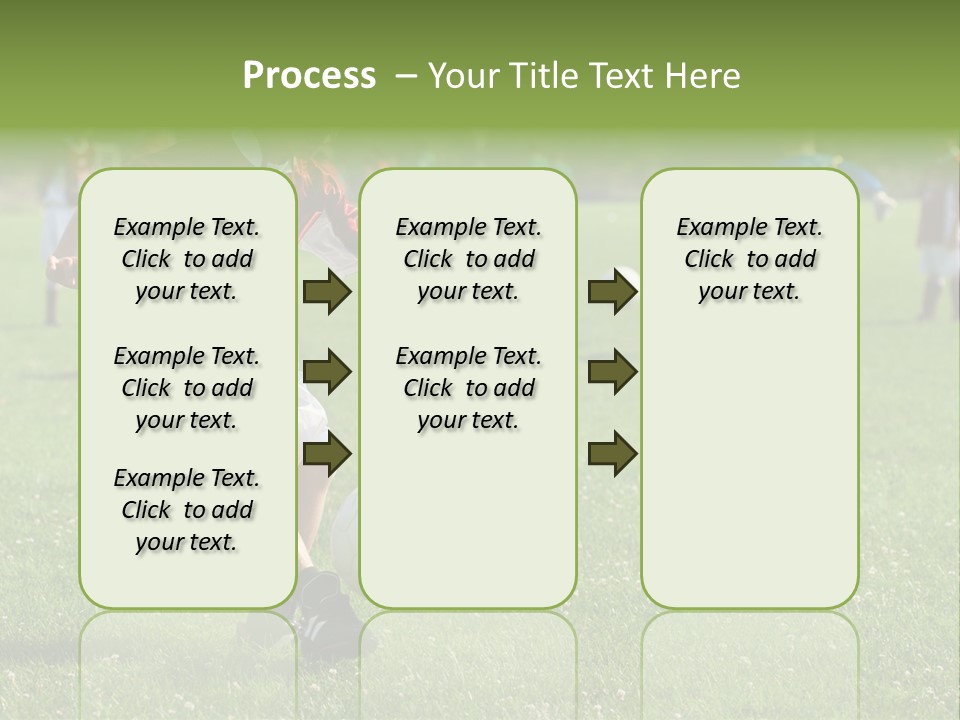 Process – Your Title Text Here

Example Text. Click to add your text.

Example Text. Click to add your text.

Example Text. Click to add your text.

Example Text. Click to add your text.

Example Text. Click to add your text.

Example Text. Click to add your text.